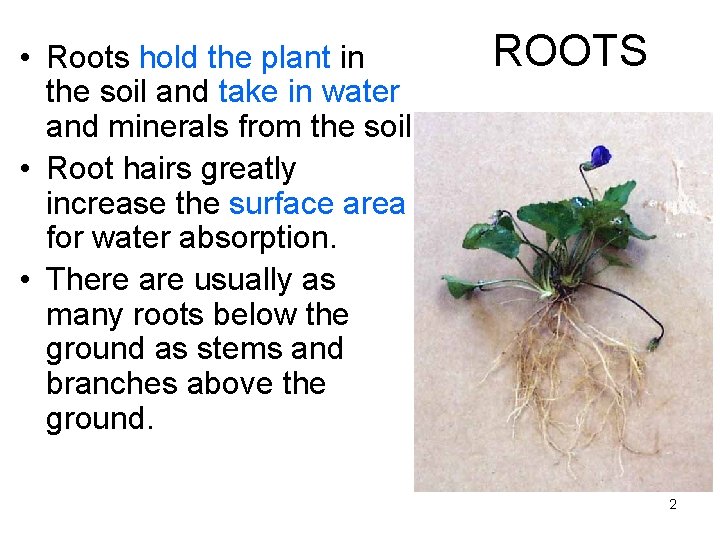 ROOTS

• Roots hold the plant in the soil and take in water and minerals from the soil

• Root hairs greatly increase the surface area for water absorption.

• There are usually as many roots below the ground as stems and branches above the ground.

2